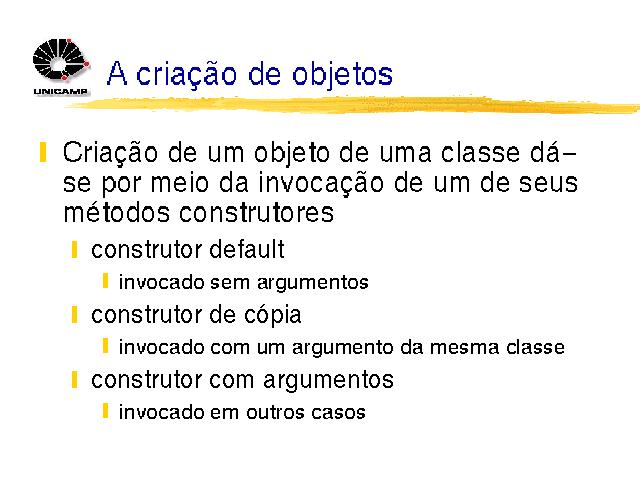 UNICAMP

A criação de objetos

Criação de um objeto de uma classe dá-se por meio da invocação de um de seus métodos construtores

construtor default

invocado sem argumentos

construtor de cópia

invocado com um argumento da mesma classe

construtor com argumentos

invocado em outros casos